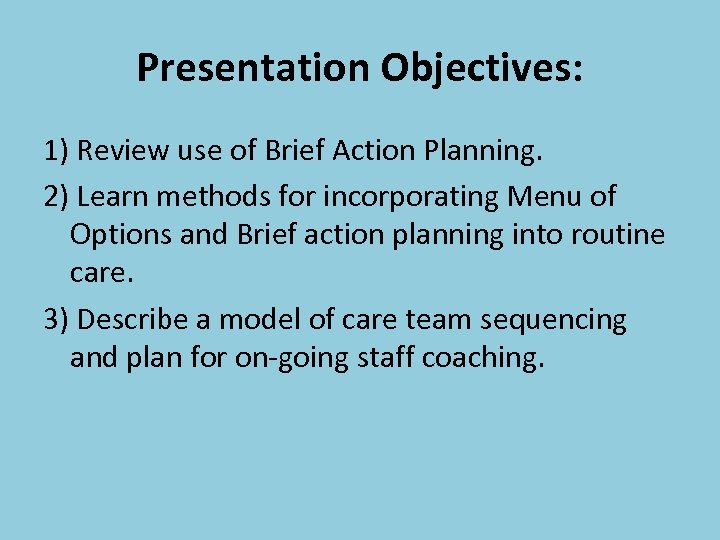 Presentation Objectives:

1) Review use of Brief Action Planning.

2) Learn methods for incorporating Menu of Options and Brief action planning into routine care.

3) Describe a model of care team sequencing and plan for on-going staff coaching.